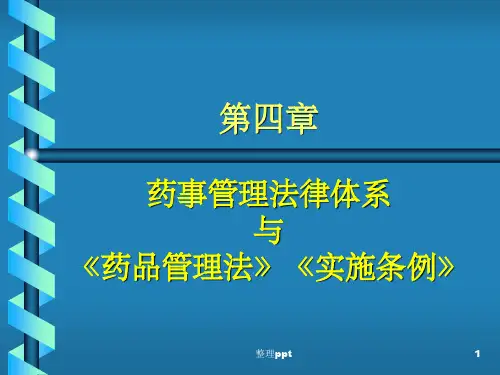 第四章

药事管理法律体系
与
《药品管理法》《实施条例》

整理ppt

1